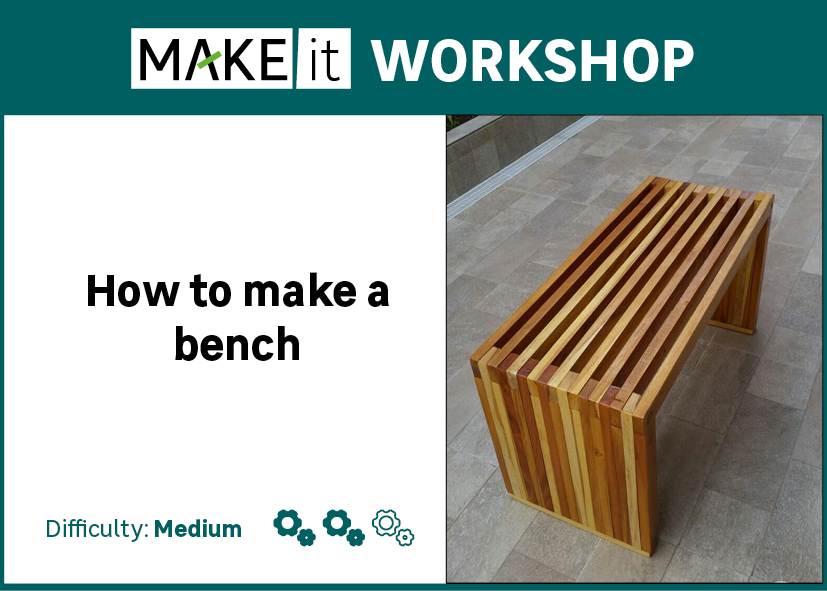 MAKE it WORKSHOP

How to make a bench

Difficulty: Medium